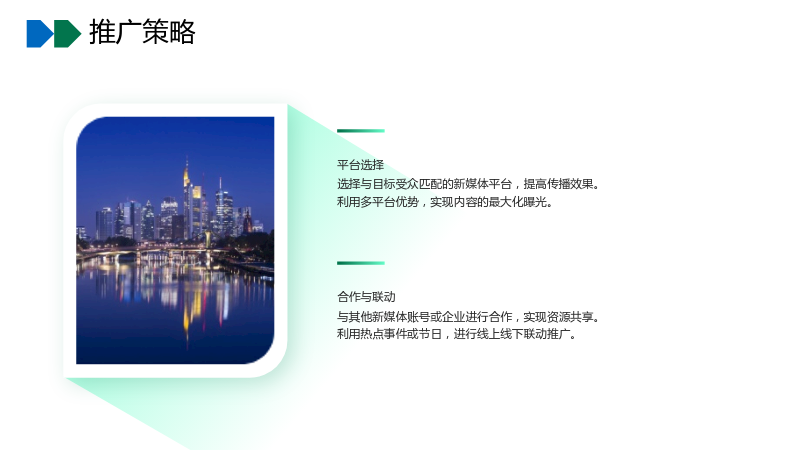 推广策略

平台选择

选择与目标受众匹配的新媒体平台，提高传播效果。

利用多平台优势，实现内容的最大化曝光。

合作与联动

与其他新媒体账号或企业进行合作，实现资源共享。

利用热点事件或节日，进行线上线下联动推广。